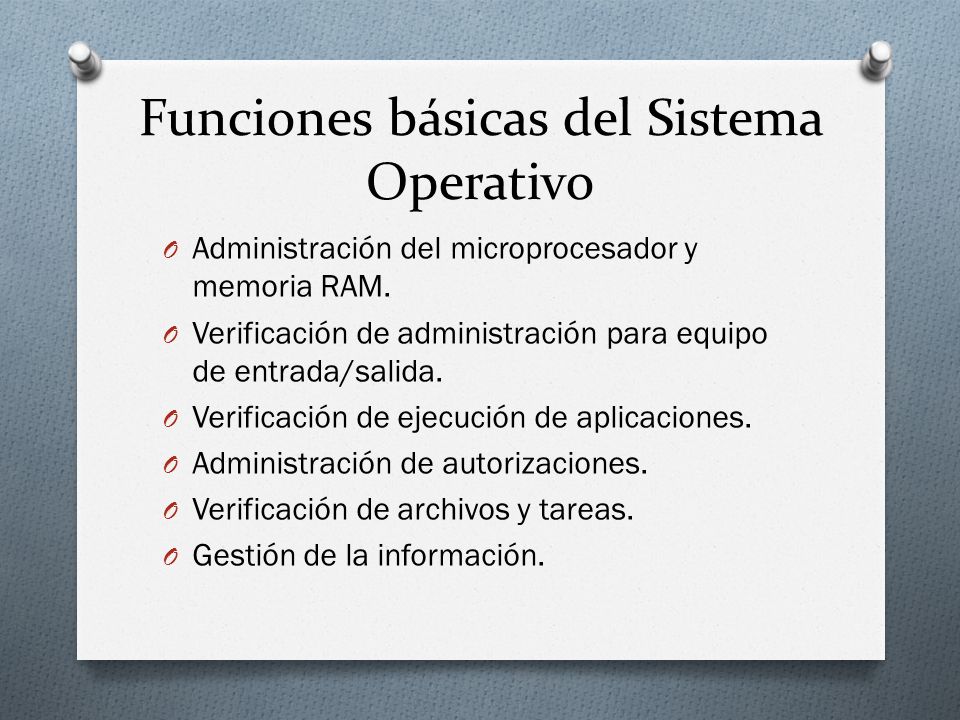 Funciones básicas del Sistema Operativo

O Administración del microprocesador y memoria RAM.
O Verificación de administración para equipo de entrada/salida.
O Verificación de ejecución de aplicaciones.
O Administración de autorizaciones.
O Verificación de archivos y tareas.
O Gestión de la información.